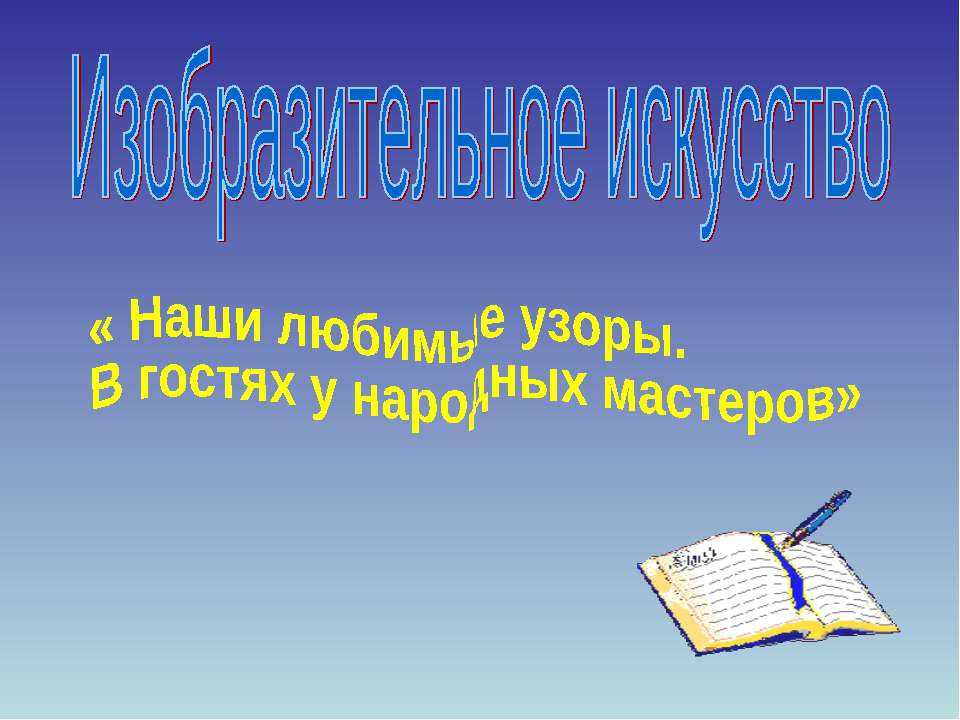 Изобразительное искусство

« Наши любимые узоры.
В гостях у народных мастеров»